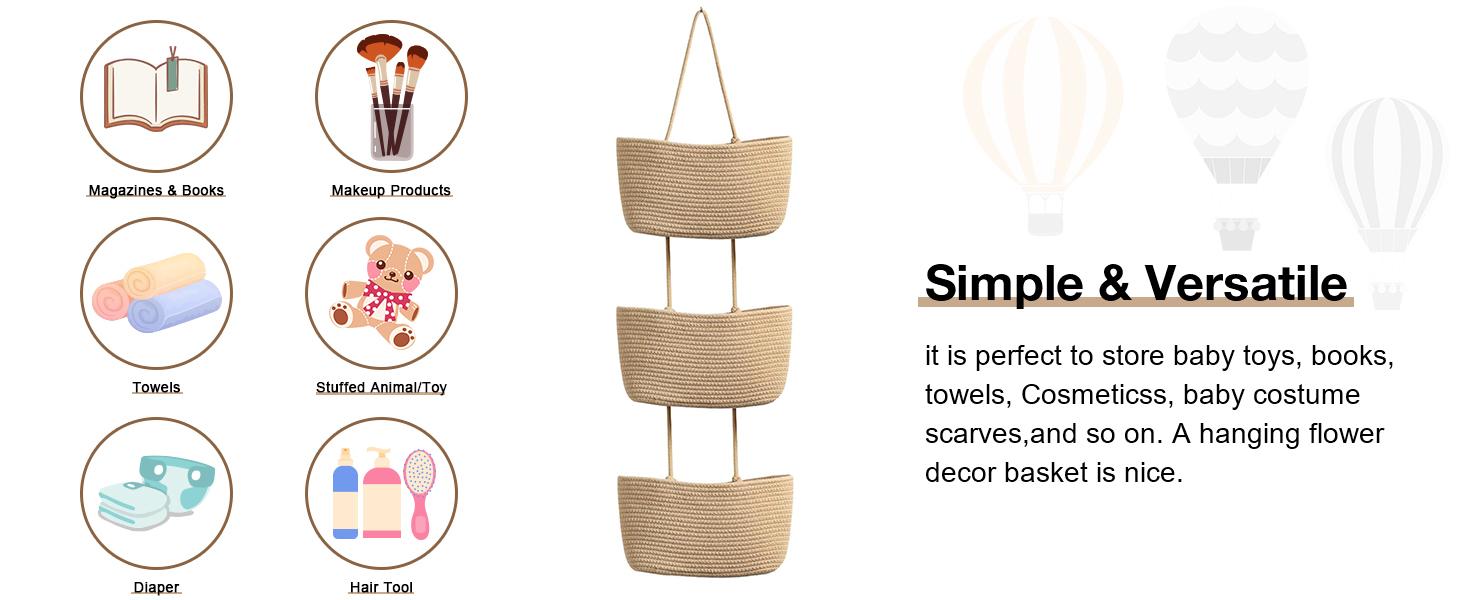 Magazines & Books

Makeup Products

Towels

Stuffed Animal/Toy

Diaper

Hair Tool

Simple & Versatile

it is perfect to store baby toys, books, towels, Cosmeticss, baby costume scarves,and so on. A hanging flower decor basket is nice.